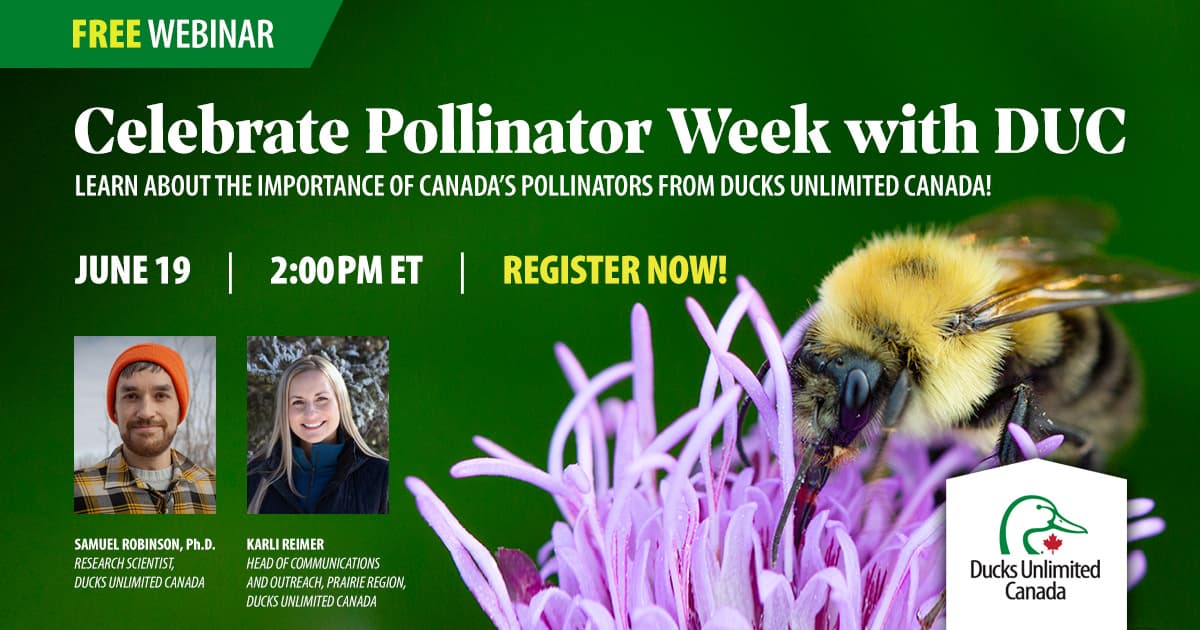 FREE WEBINAR

Celebrate Pollinator Week with DUC

LEARN ABOUT THE IMPORTANCE OF CANADA'S POLLINATORS FROM DUCKS UNLIMITED CANADA!

JUNE 19 | 2:00 PM ET | REGISTER NOW!

SAMUEL ROBINSON, Ph.D.
RESEARCH SCIENTIST, DUCKS UNLIMITED CANADA

KARLI REIMER
HEAD OF COMMUNICATIONS AND OUTREACH, PRAIRIE REGION, DUCKS UNLIMITED CANADA

Ducks Unlimited Canada